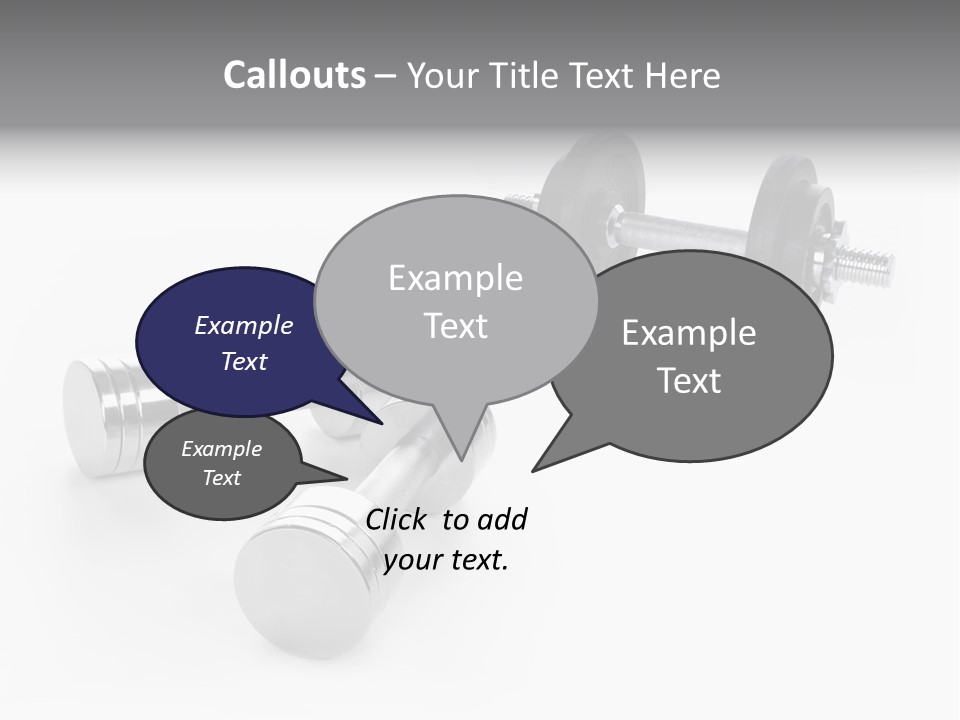 Callouts – Your Title Text Here

Example Text

Example Text

Example Text

Example Text

Click to add your text.